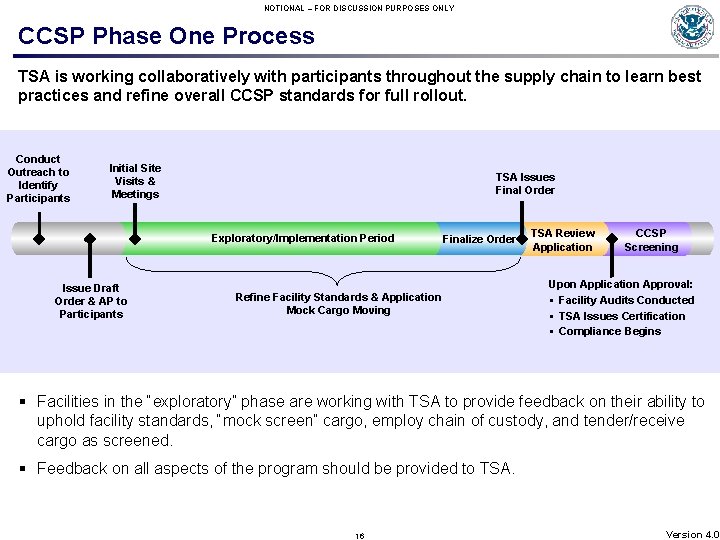 NOTIONAL – FOR DISCUSSION PURPOSES ONLY

CCSP Phase One Process

TSA is working collaboratively with participants throughout the supply chain to learn best practices and refine overall CCSP standards for full rollout.

Conduct Outreach to Identify Participants

Initial Site Visits & Meetings

TSA Issues Final Order

Exploratory/Implementation Period

Finalize Order

TSA Review Application

CCSP Screening

Issue Draft Order & AP to Participants

Refine Facility Standards & Application Mock Cargo Moving

Upon Application Approval:
▪ Facility Audits Conducted
▪ TSA Issues Certification
▪ Compliance Begins

▪ Facilities in the "exploratory" phase are working with TSA to provide feedback on their ability to uphold facility standards, "mock screen" cargo, employ chain of custody, and tender/receive cargo as screened.

▪ Feedback on all aspects of the program should be provided to TSA.

16

Version 4.0